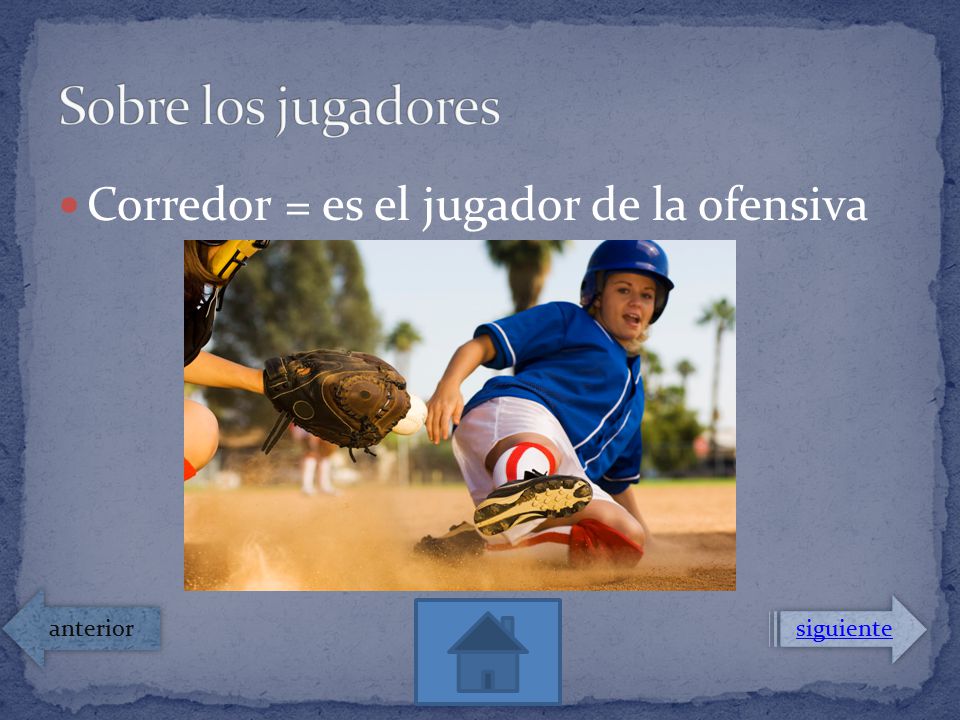 Sobre los jugadores

Corredor = es el jugador de la ofensiva

anterior

siguiente